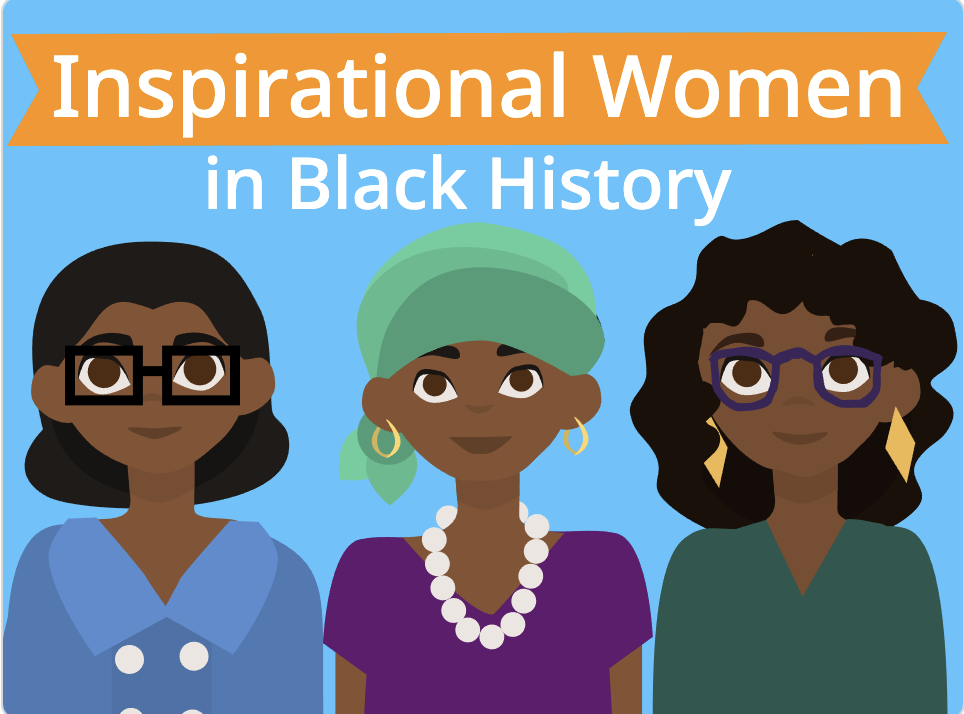 Inspirational Women
in Black History